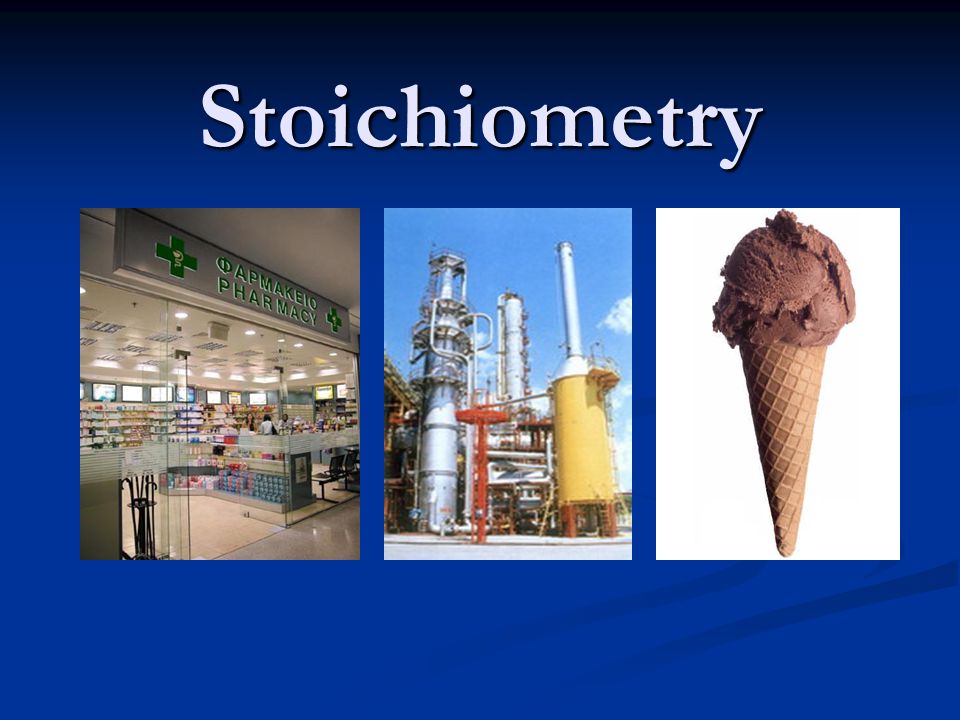 Stoichiometry

ΦΑΡΜΑΚΕΙΟ
PHARMACY